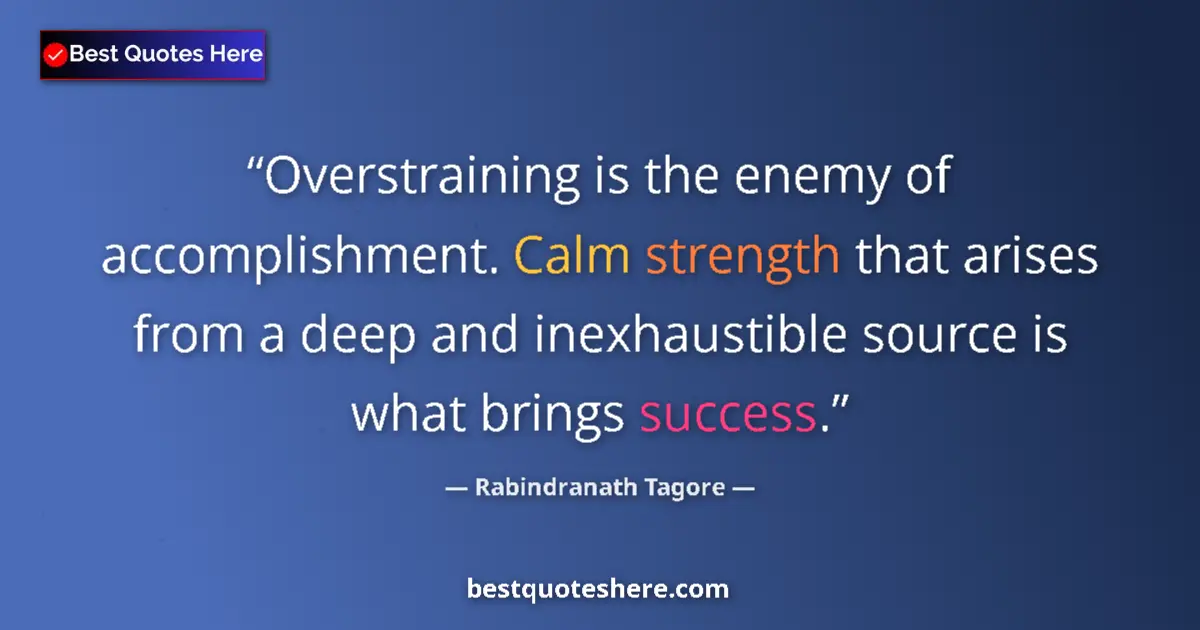 Best Quotes Here

“Overstraining is the enemy of accomplishment. Calm strength that arises from a deep and inexhaustible source is what brings success.”

— Rabindranath Tagore —

bestquoteshere.com